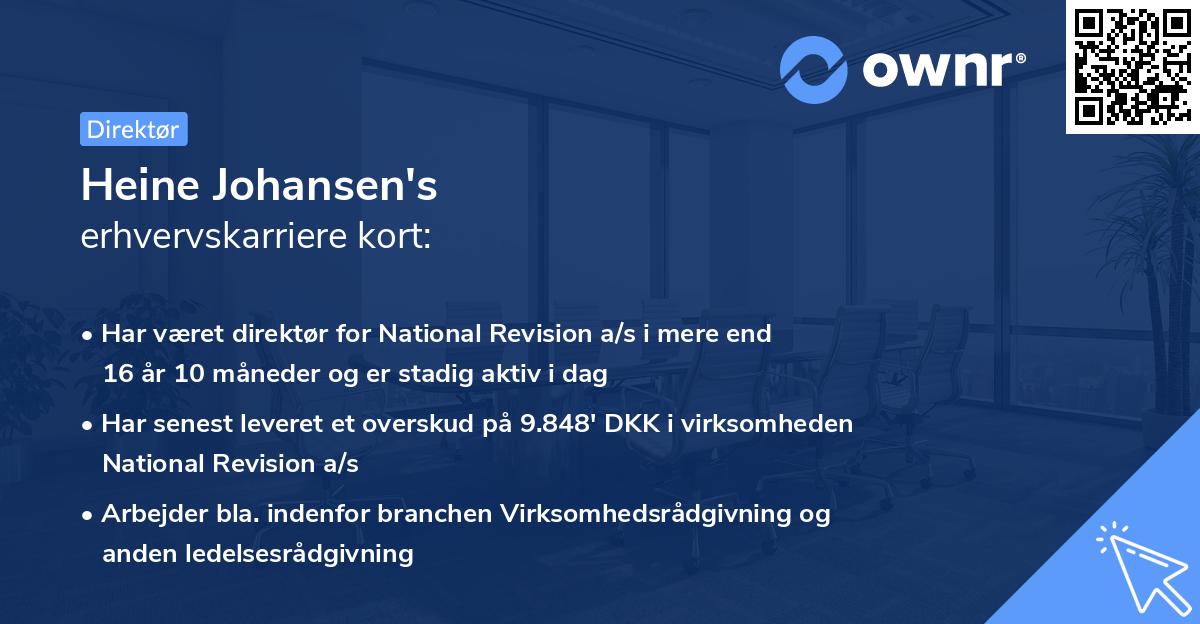 ownr®

Direktør

Heine Johansen's
erhvervskarriere kort:

• Har været direktør for National Revision a/s i mere end 16 år 10 måneder og er stadig aktiv i dag

• Har senest leveret et overskud på 9.848' DKK i virksomheden National Revision a/s

• Arbejder bla. indenfor branchen Virksomhedsrådgivning og anden ledelsesrådgivning